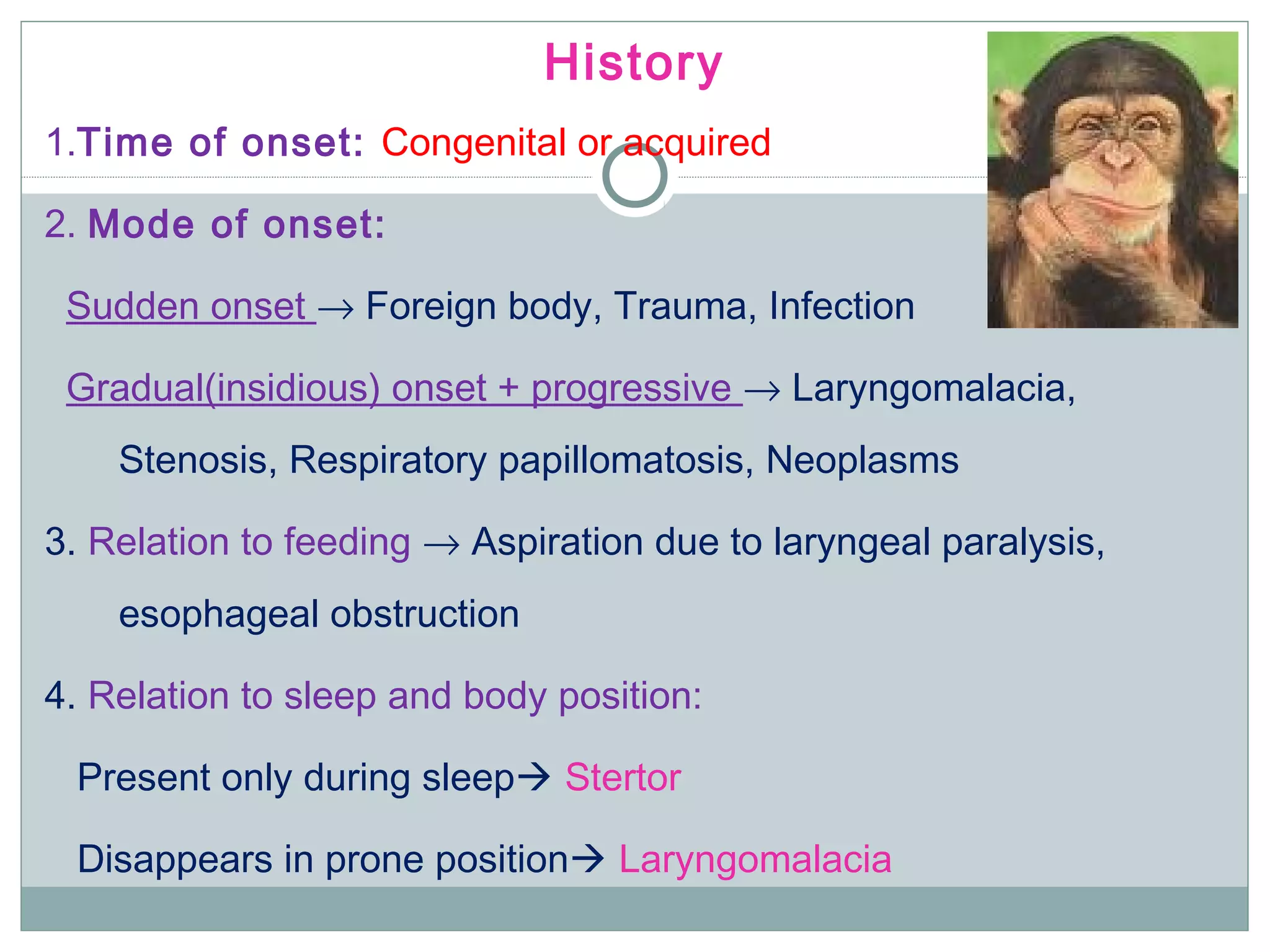 History

1.Time of onset: Congenital or acquired

2. Mode of onset:

Sudden onset → Foreign body, Trauma, Infection

Gradual(insidious) onset + progressive → Laryngomalacia, Stenosis, Respiratory papillomatosis, Neoplasms

3. Relation to feeding → Aspiration due to laryngeal paralysis, esophageal obstruction

4. Relation to sleep and body position:

Present only during sleep→ Stertor

Disappears in prone position→ Laryngomalacia